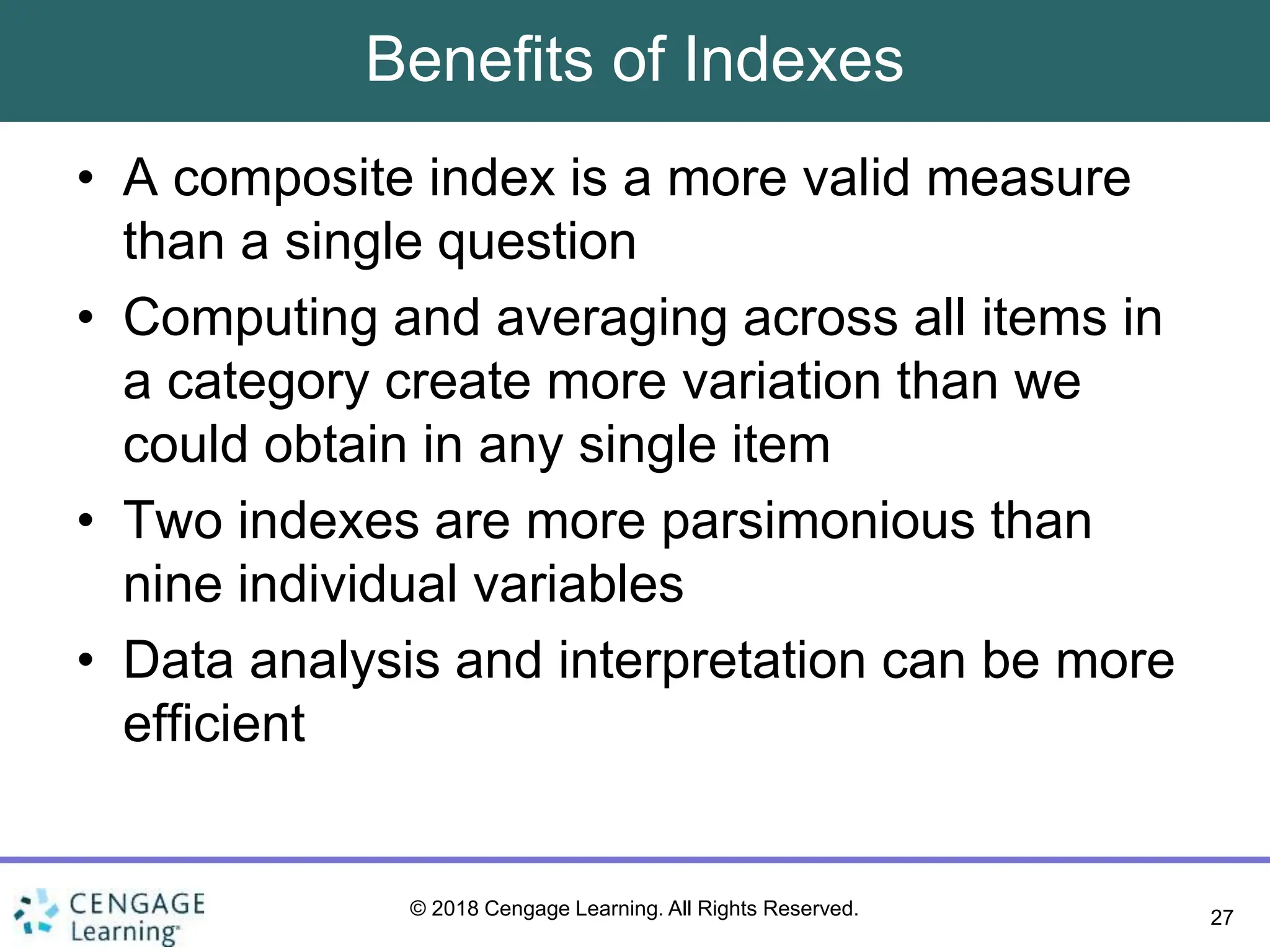 Benefits of Indexes

• A composite index is a more valid measure than a single question

• Computing and averaging across all items in a category create more variation than we could obtain in any single item

• Two indexes are more parsimonious than nine individual variables

• Data analysis and interpretation can be more efficient

CENGAGE Learning

© 2018 Cengage Learning. All Rights Reserved.

27